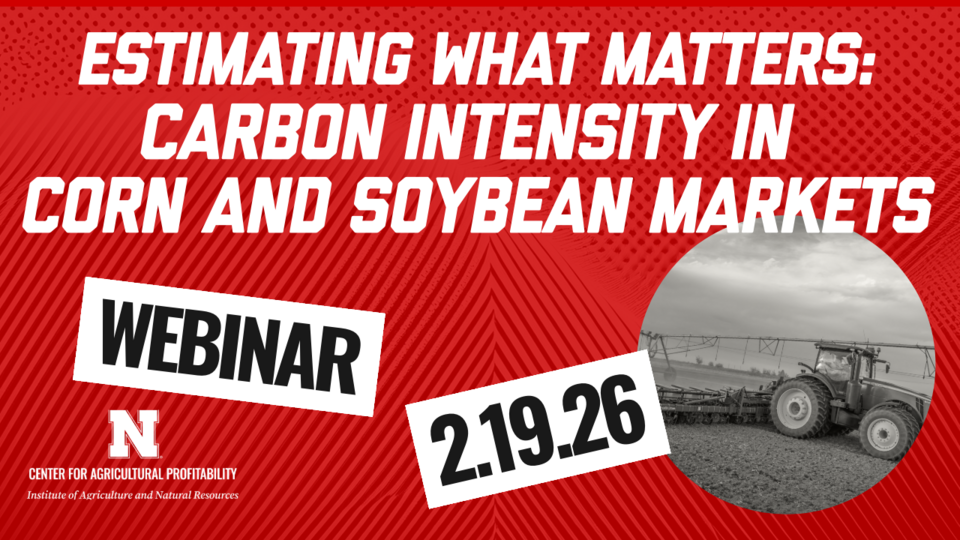 ESTIMATING WHAT MATTERS: CARBON INTENSITY IN CORN AND SOYBEAN MARKETS

WEBINAR

2.19.26

N

CENTER FOR AGRICULTURAL PROFITABILITY
Institute of Agriculture and Natural Resources